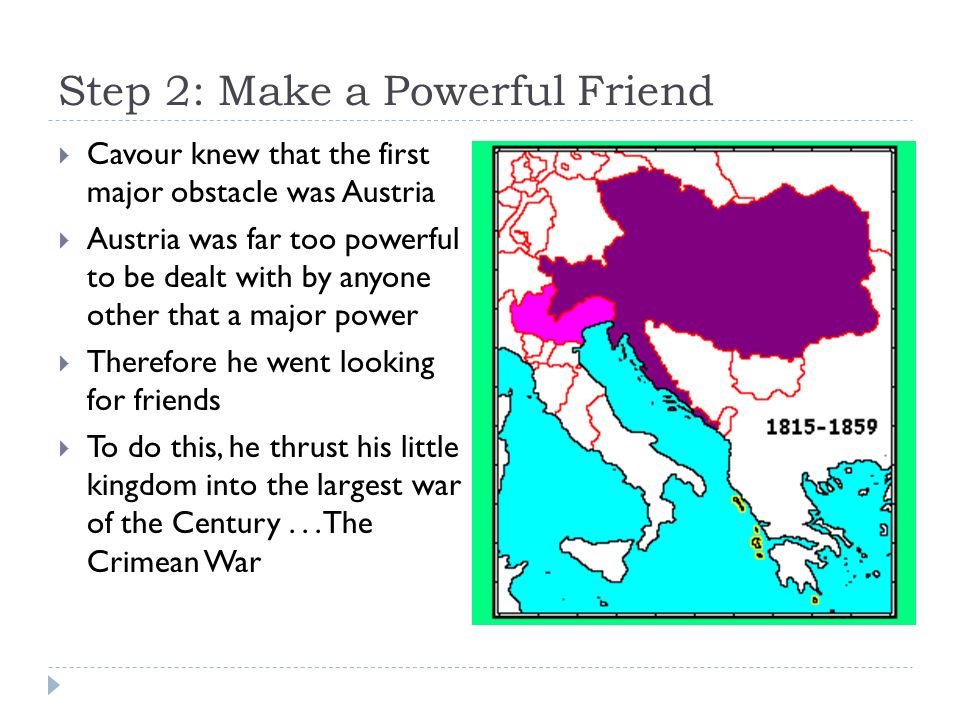 Step 2: Make a Powerful Friend

Cavour knew that the first major obstacle was Austria

Austria was far too powerful to be dealt with by anyone other that a major power

Therefore he went looking for friends

To do this, he thrust his little kingdom into the largest war of the Century . . . The Crimean War

1815-1859